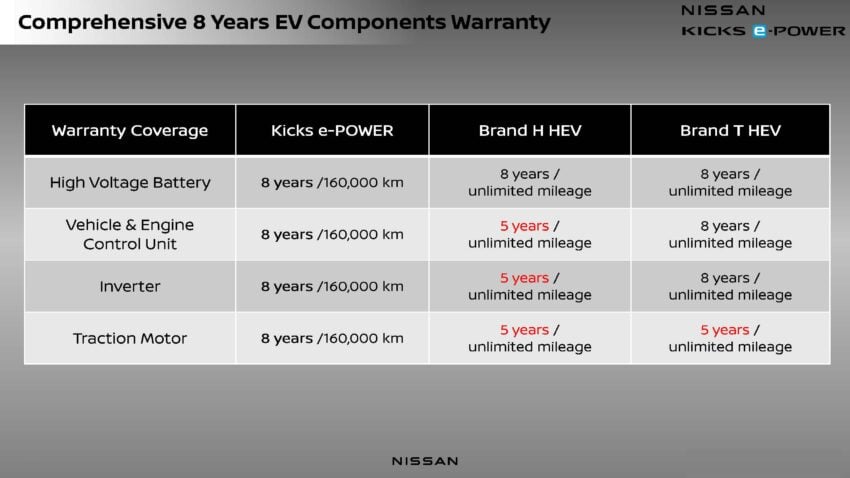 Comprehensive 8 Years EV Components Warranty

NISSAN
KICKS e-POWER

| Warranty Coverage | Kicks e-POWER | Brand H HEV | Brand T HEV |
|---|---|---|---|
| High Voltage Battery | 8 years /160,000 km | 8 years / unlimited mileage | 8 years / unlimited mileage |
| Vehicle & Engine Control Unit | 8 years /160,000 km | 5 years / unlimited mileage | 8 years / unlimited mileage |
| Inverter | 8 years /160,000 km | 5 years / unlimited mileage | 8 years / unlimited mileage |
| Traction Motor | 8 years /160,000 km | 5 years / unlimited mileage | 5 years / unlimited mileage |

NISSAN